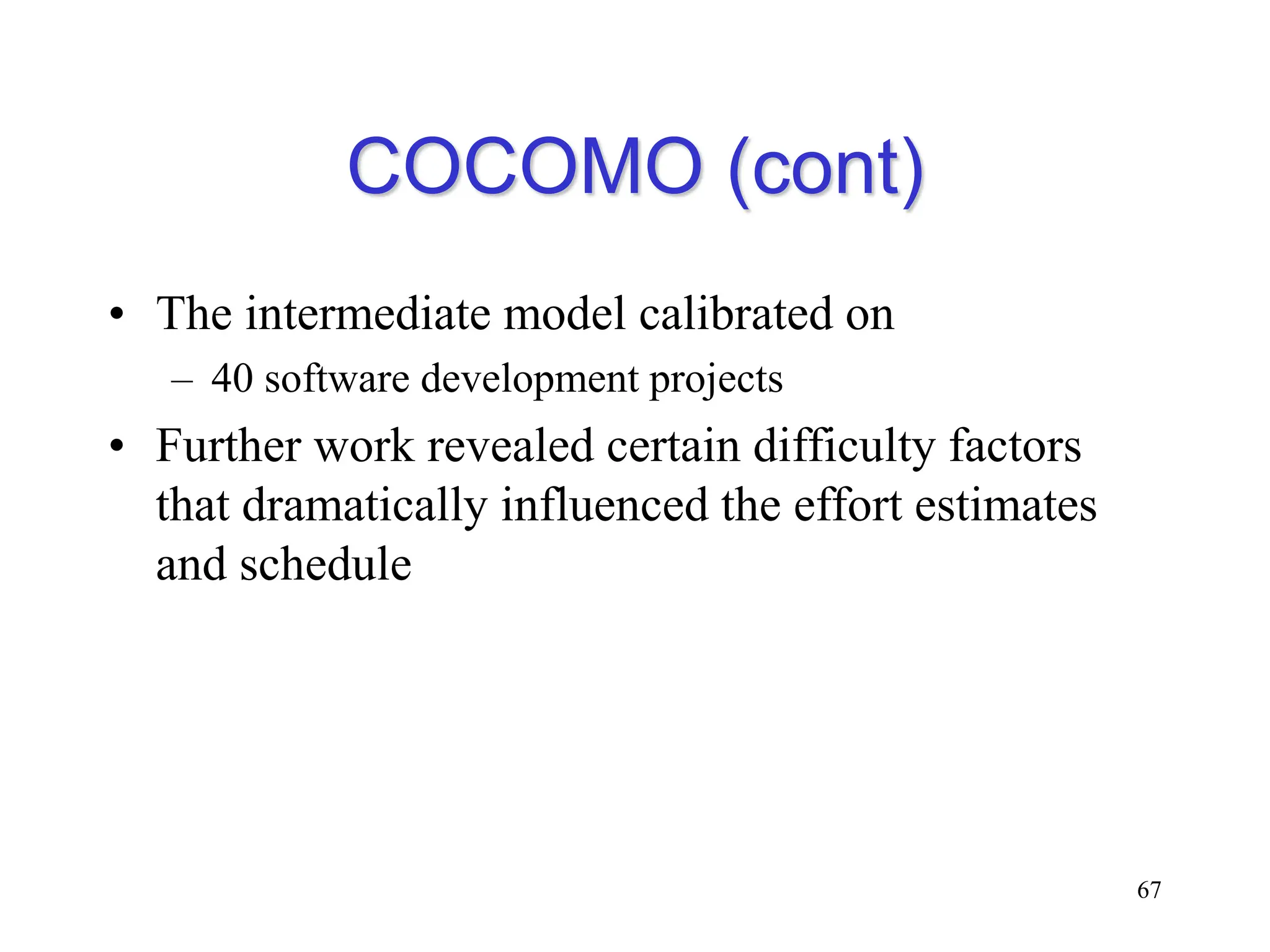 COCOMO (cont)

• The intermediate model calibrated on
– 40 software development projects
• Further work revealed certain difficulty factors that dramatically influenced the effort estimates and schedule

67